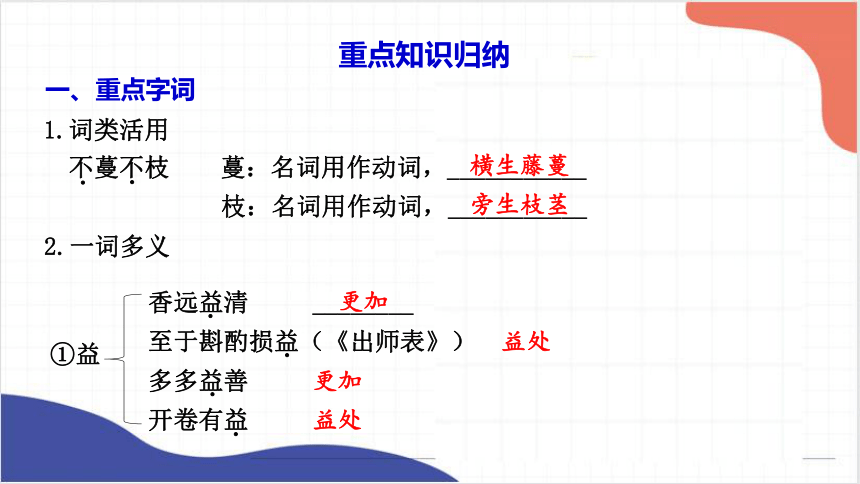 重点知识归纳

一、重点字词

1.词类活用

不蔓不枝　蔓：名词用作动词，横生藤蔓

枝：名词用作动词，旁生枝茎

2.一词多义

①益
香远益清　更加
至于斟酌损益（《出师表》）　益处
多多益善　更加
开卷有益　益处